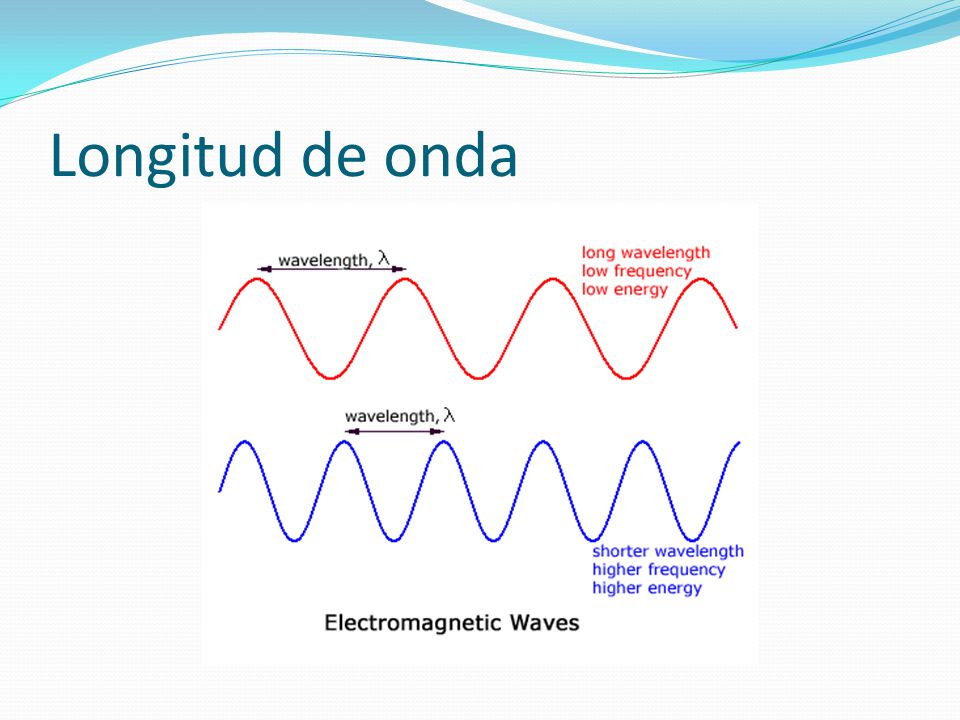 Longitud de onda

wavelength, $\lambda$

long wavelength
low frequency
low energy

wavelength, $\lambda$

shorter wavelength
higher frequency
higher energy

Electromagnetic Waves